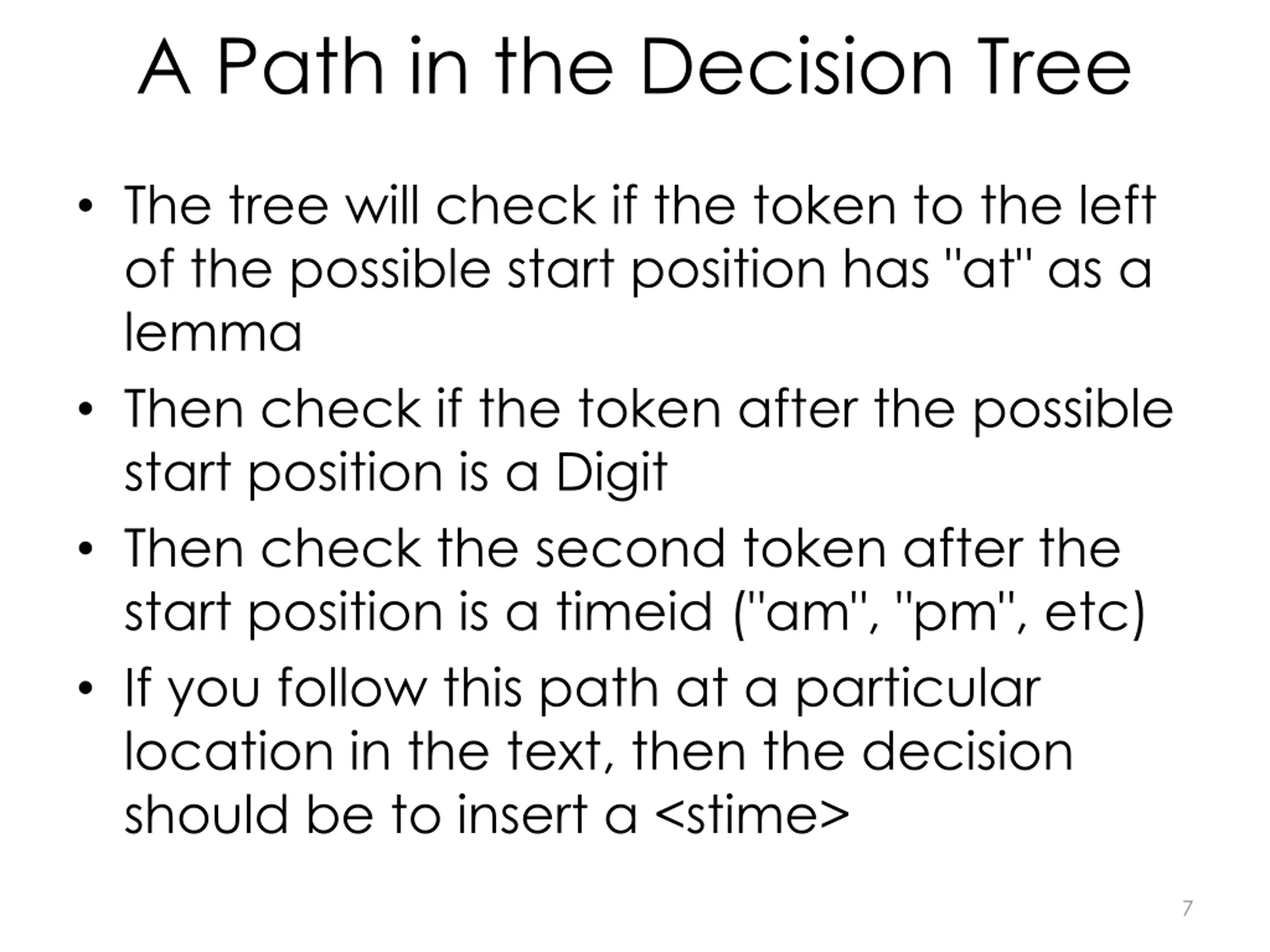 A Path in the Decision Tree

• The tree will check if the token to the left of the possible start position has "at" as a lemma
• Then check if the token after the possible start position is a Digit
• Then check the second token after the start position is a timeid ("am", "pm", etc)
• If you follow this path at a particular location in the text, then the decision should be to insert a <stime>

7